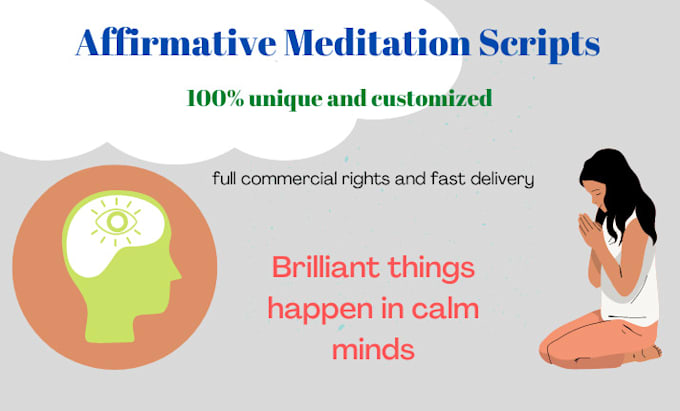 Affirmative Meditation Scripts

100% unique and customized

full commercial rights and fast delivery

Brilliant things happen in calm minds